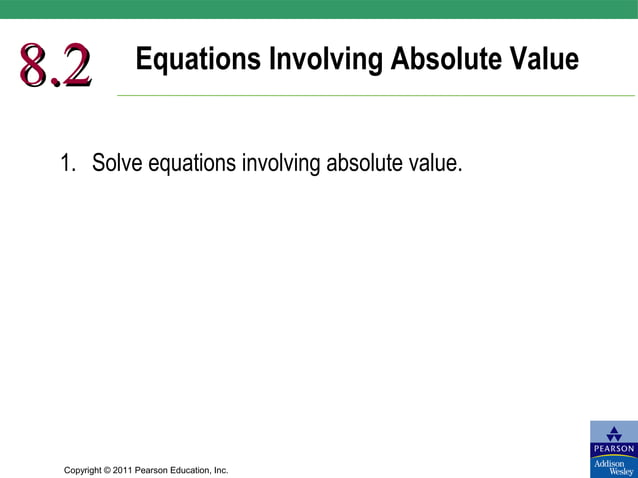 8.2 Equations Involving Absolute Value

1. Solve equations involving absolute value.

Copyright © 2011 Pearson Education, Inc.

PEARSON
Addison Wesley